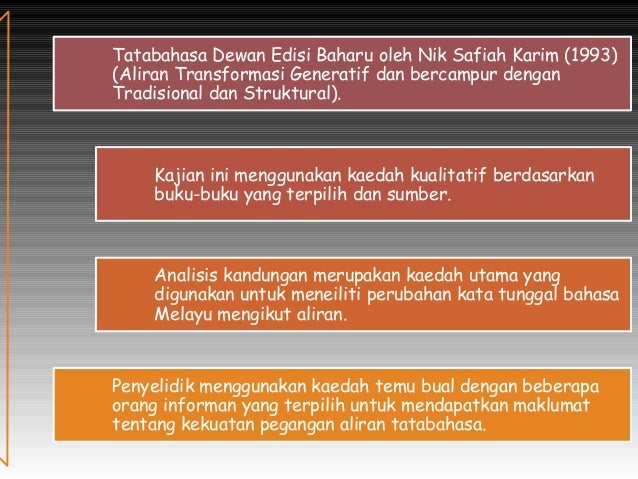 Tatabahasa Dewan Edisi Baharu oleh Nik Safiah Karim (1993) (Aliran Transformasi Generatif dan bercampur dengan Tradisional dan Struktural).

Kajian ini menggunakan kaedah kualitatif berdasarkan buku-buku yang terpilih dan sumber.

Analisis kandungan merupakan kaedah utama yang digunakan untuk meneiliti perubahan kata tunggal bahasa Melayu mengikut aliran.

Penyelidik menggunakan kaedah temu bual dengan beberapa orang informan yang terpilih untuk mendapatkan maklumat tentang kekuatan pegangan aliran tatabahasa.